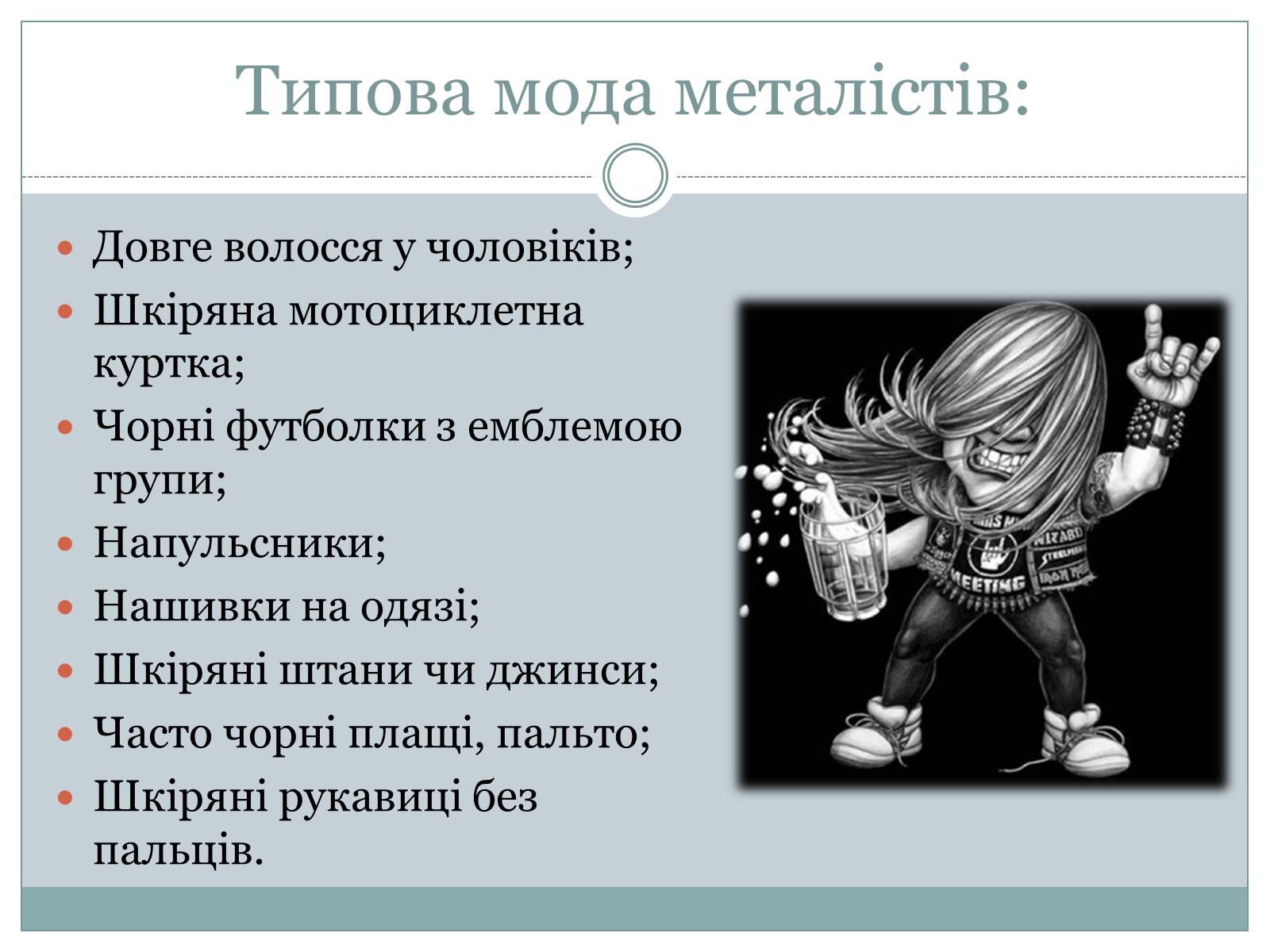 Типова мода металістів:

Довге волосся у чоловіків;
Шкіряна мотоциклетна куртка;
Чорні футболки з емблемою групи;
Напульсники;
Нашивки на одязі;
Шкіряні штани чи джинси;
Часто чорні плащі, пальто;
Шкіряні рукавиці без пальців.

WIZARD
MEETING